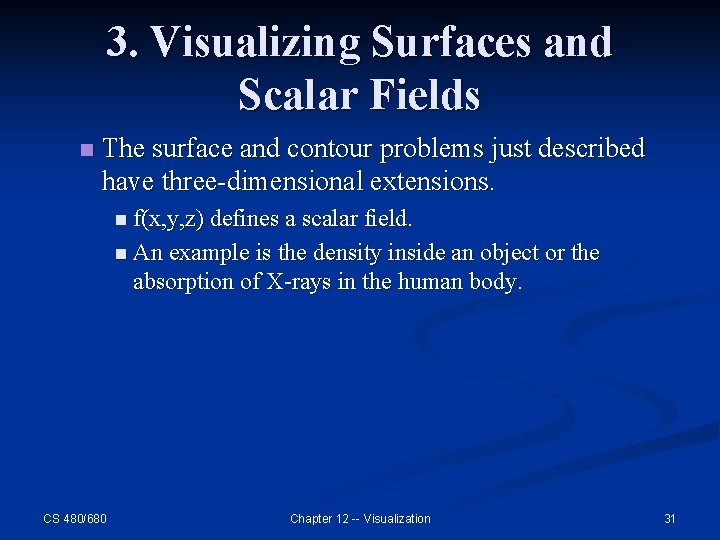 3. Visualizing Surfaces and Scalar Fields

The surface and contour problems just described have three-dimensional extensions.

f(x,y,z) defines a scalar field.

An example is the density inside an object or the absorption of X-rays in the human body.

CS 480/680

Chapter 12 -- Visualization

31